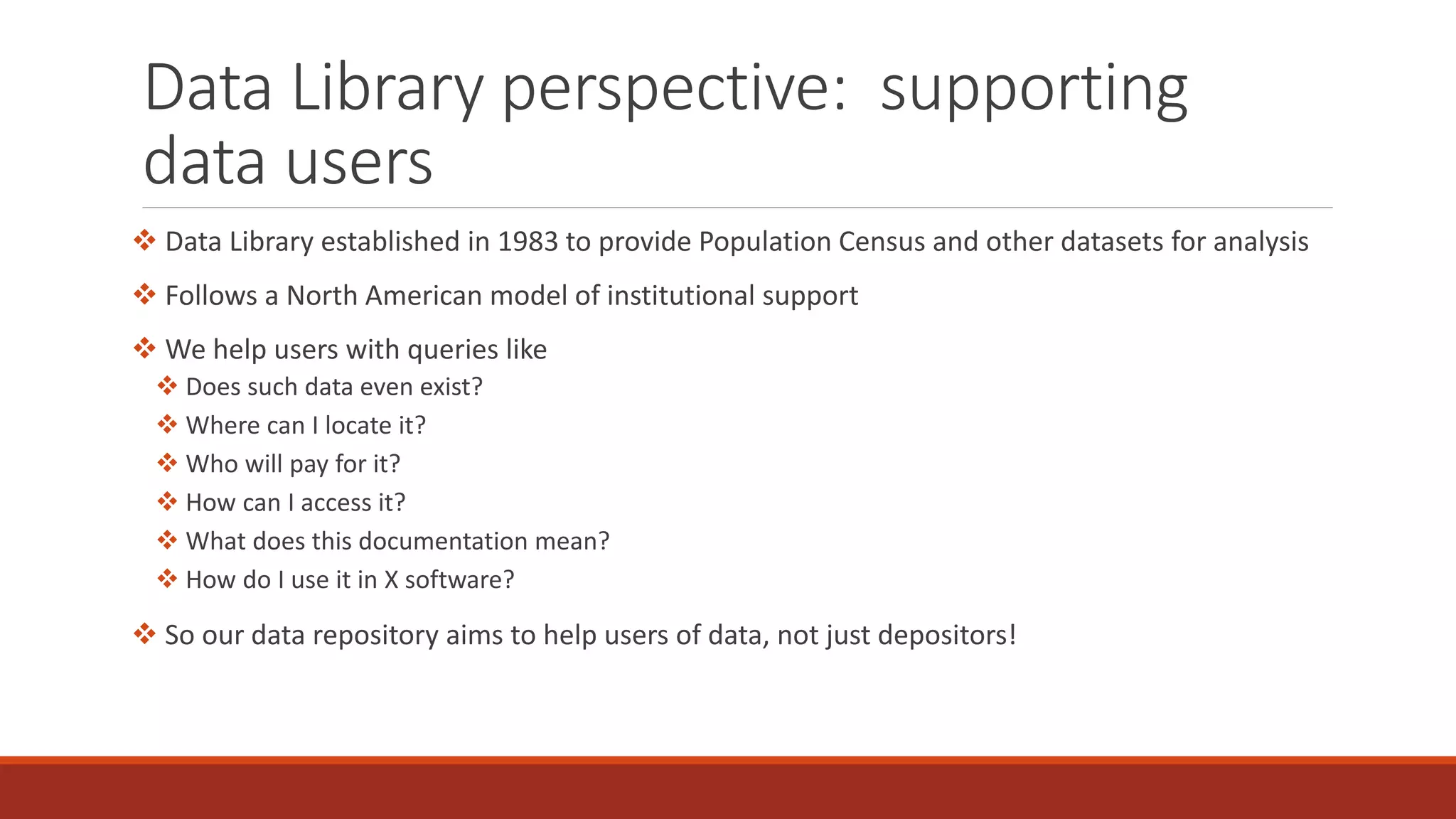 Data Library perspective: supporting data users

❖ Data Library established in 1983 to provide Population Census and other datasets for analysis

❖ Follows a North American model of institutional support

❖ We help users with queries like
❖ Does such data even exist?
❖ Where can I locate it?
❖ Who will pay for it?
❖ How can I access it?
❖ What does this documentation mean?
❖ How do I use it in X software?

❖ So our data repository aims to help users of data, not just depositors!